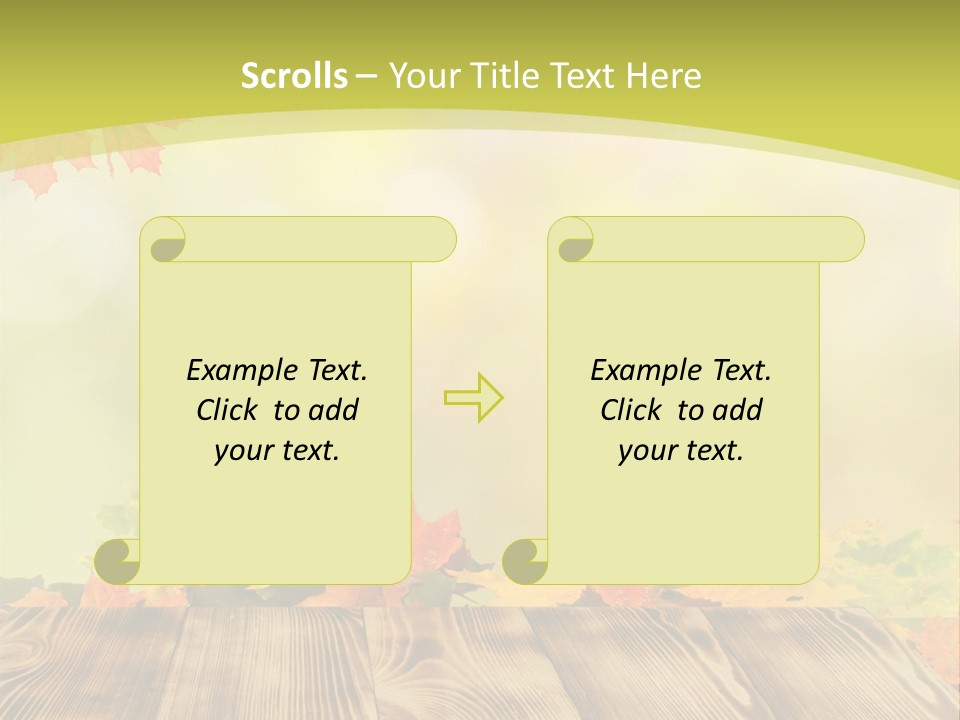 Scrolls – Your Title Text Here

Example Text. Click to add your text.

Example Text. Click to add your text.